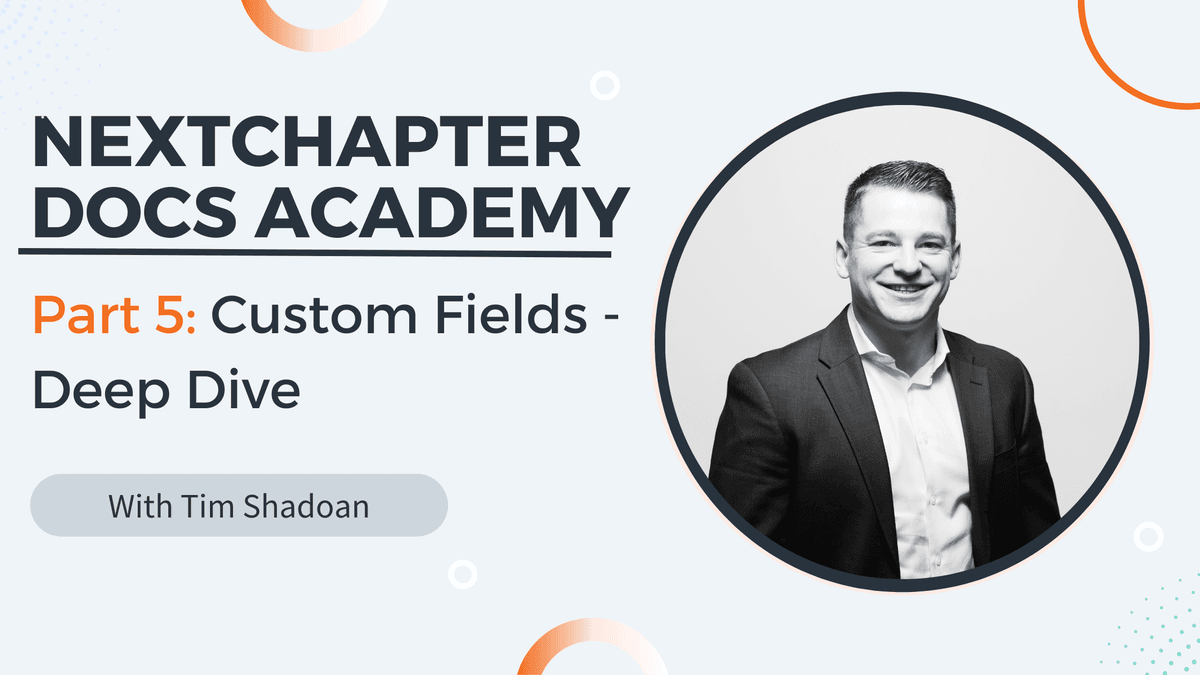 NEXTCHAPTER DOCS ACADEMY

Part 5: Custom Fields - Deep Dive

With Tim Shadoan